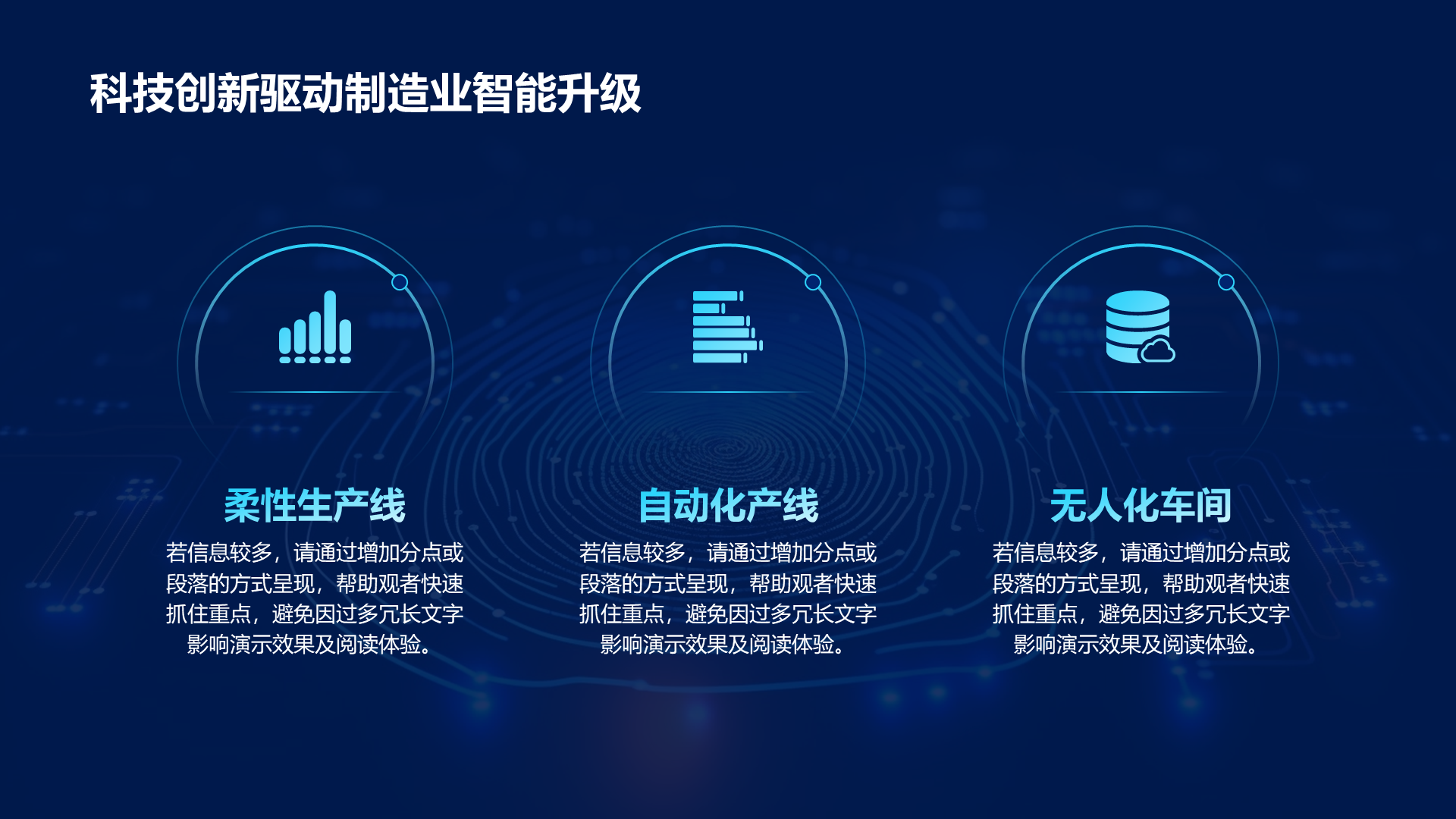 科技创新驱动制造业智能升级

柔性生产线

若信息较多，请通过增加分点或段落的方式呈现，帮助观者快速抓住重点，避免因过多冗长文字影响演示效果及阅读体验。

自动化产线

若信息较多，请通过增加分点或段落的方式呈现，帮助观者快速抓住重点，避免因过多冗长文字影响演示效果及阅读体验。

无人化车间

若信息较多，请通过增加分点或段落的方式呈现，帮助观者快速抓住重点，避免因过多冗长文字影响演示效果及阅读体验。